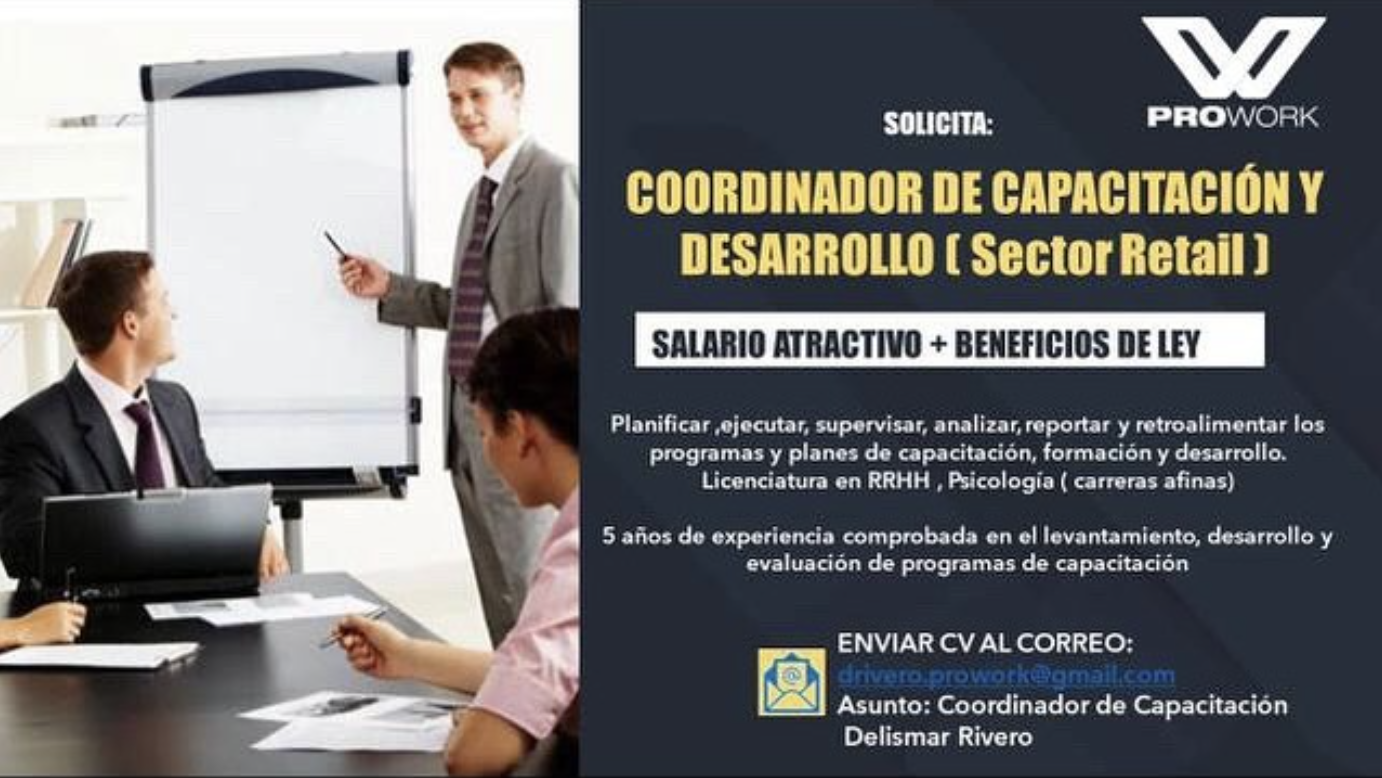 PROWORK

SOLICITA:

COORDINADOR DE CAPACITACIÓN Y DESARROLLO ( Sector Retail )

SALARIO ATRACTIVO + BENEFICIOS DE LEY

Planificar ,ejecutar, supervisar, analizar, reportar y retroalimentar los programas y planes de capacitación, formación y desarrollo. Licenciatura en RRHH , Psicología ( carreras afinas)

5 años de experiencia comprobada en el levantamiento, desarrollo y evaluación de programas de capacitación

ENVIAR CV AL CORREO:
drivero.prowork@gmail.com
Asunto: Coordinador de Capacitación
Delismar Rivero